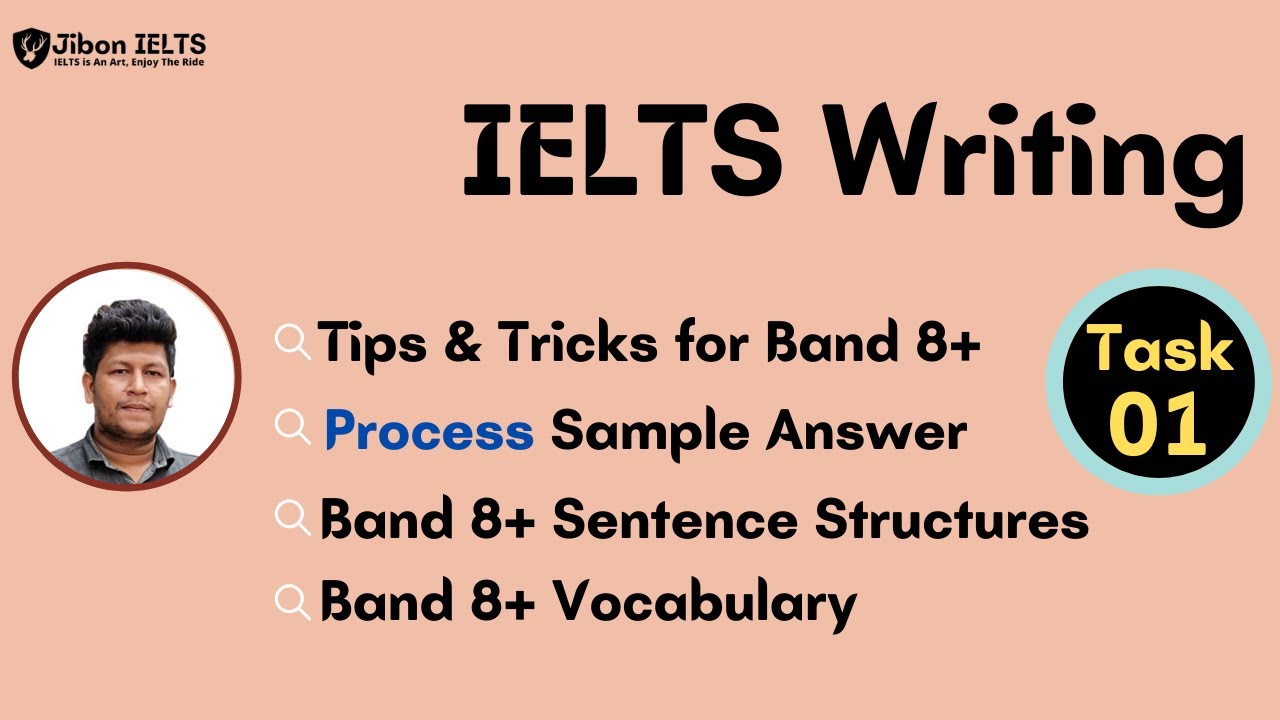 Jibon IELTS
IELTS is An Art, Enjoy The Ride

IELTS Writing

Tips & Tricks for Band 8+

Process Sample Answer

Band 8+ Sentence Structures

Band 8+ Vocabulary

Task
01